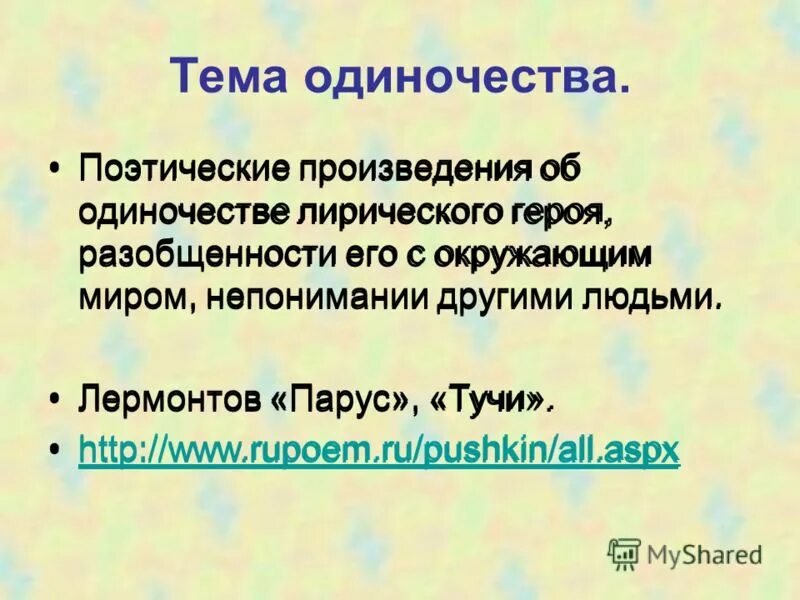 Тема одиночества.

• Поэтические произведения об одиночестве лирического героя, разобщенности его с окружающим миром, непонимании другими людьми.

• Лермонтов «Парус», «Тучи».
• http://www.rupoem.ru/pushkin/all.aspx

MyShared